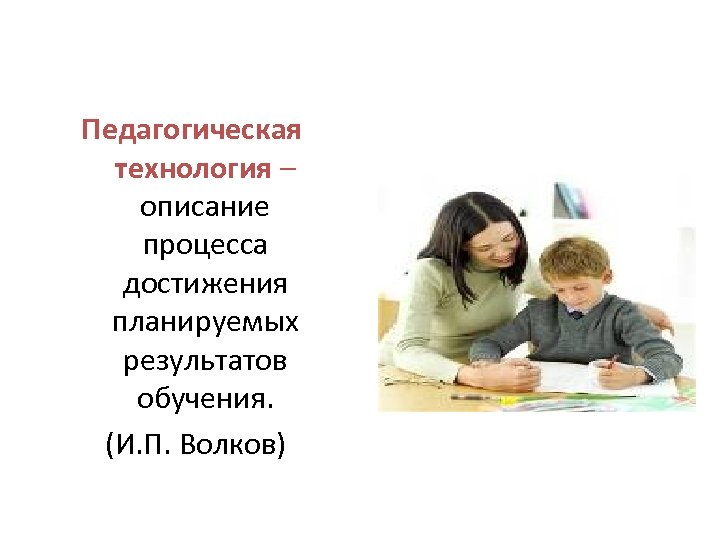 Педагогическая технология – описание процесса достижения планируемых результатов обучения.

(И.П. Волков)